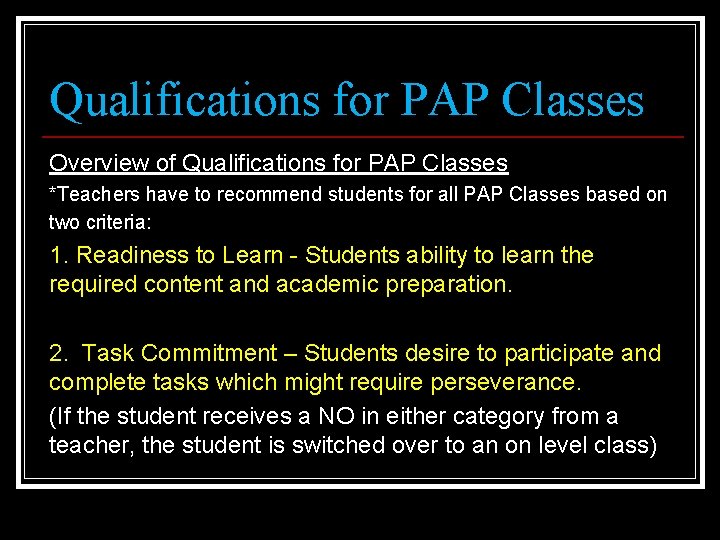 Qualifications for PAP Classes

Overview of Qualifications for PAP Classes

*Teachers have to recommend students for all PAP Classes based on two criteria:

1. Readiness to Learn - Students ability to learn the required content and academic preparation.

2. Task Commitment – Students desire to participate and complete tasks which might require perseverance.

(If the student receives a NO in either category from a teacher, the student is switched over to an on level class)